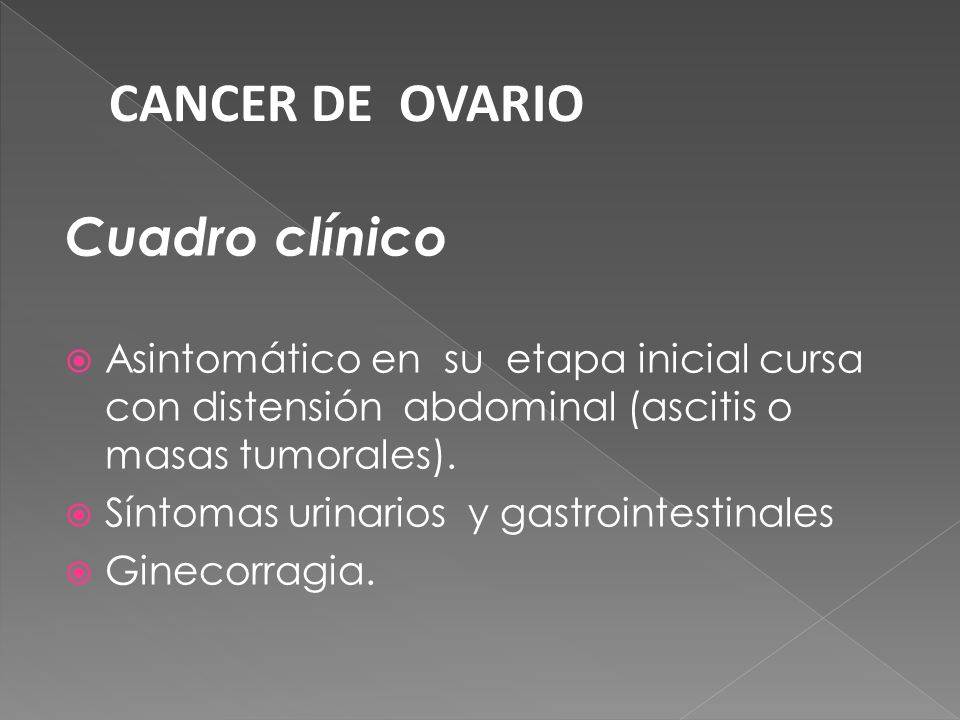 CANCER DE  OVARIO

Cuadro clínico

Asintomático en  su  etapa inicial cursa con distensión  abdominal (ascitis o masas tumorales).

Síntomas urinarios  y gastrointestinales

Ginecorragia.